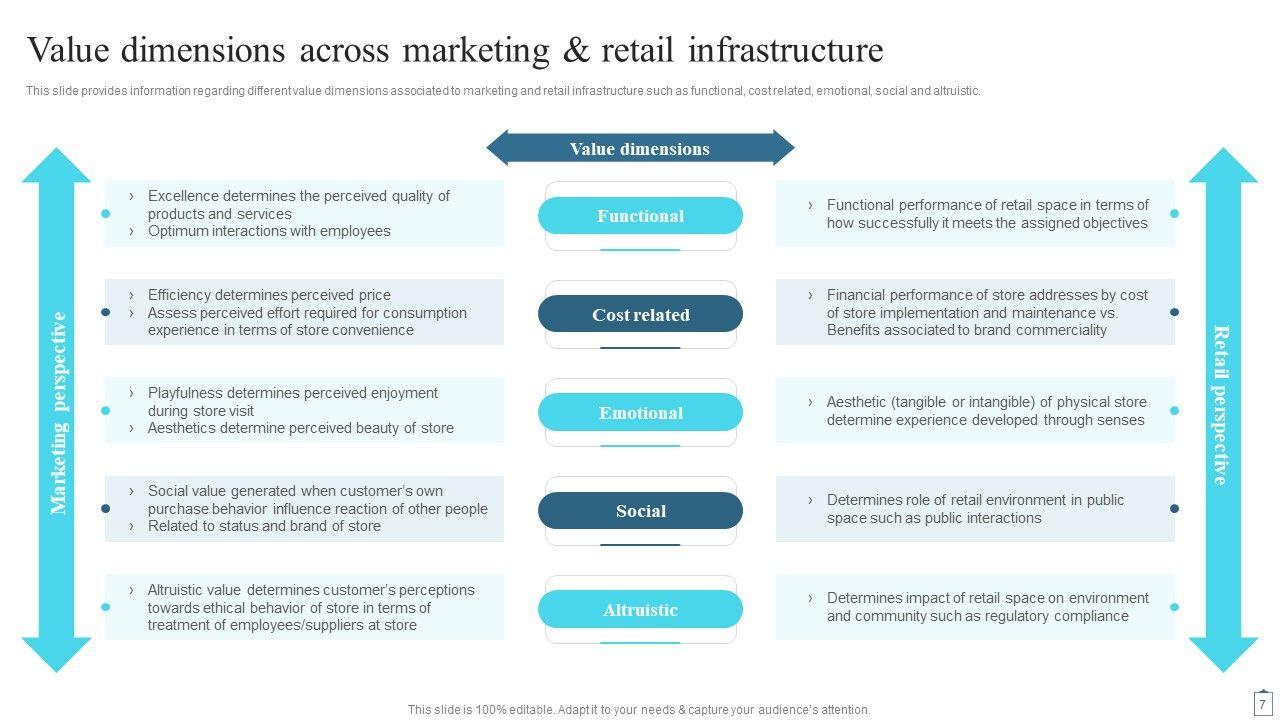 Value dimensions across marketing & retail infrastructure

This slide provides information regarding different value dimensions associated to marketing and retail infrastructure such as functional, cost related, emotional, social and altruistic.

Value dimensions

Marketing perspective

› Excellence determines the perceived quality of products and services
› Optimum interactions with employees

Functional

› Functional performance of retail space in terms of how successfully it meets the assigned objectives

› Efficiency determines perceived price
› Assess perceived effort required for consumption experience in terms of store convenience

Cost related

› Financial performance of store addresses by cost of store implementation and maintenance vs. Benefits associated to brand commerciality

› Playfulness determines perceived enjoyment during store visit
› Aesthetics determine perceived beauty of store

Emotional

› Aesthetic (tangible or intangible) of physical store determine experience developed through senses

› Social value generated when customer's own purchase behavior influence reaction of other people
› Related to status and brand of store

Social

› Determines role of retail environment in public space such as public interactions

› Altruistic value determines customer's perceptions towards ethical behavior of store in terms of treatment of employees/suppliers at store

Altruistic

› Determines impact of retail space on environment and community such as regulatory compliance

Retail perspective

This slide is 100% editable. Adapt it to your needs & capture your audience's attention.

7